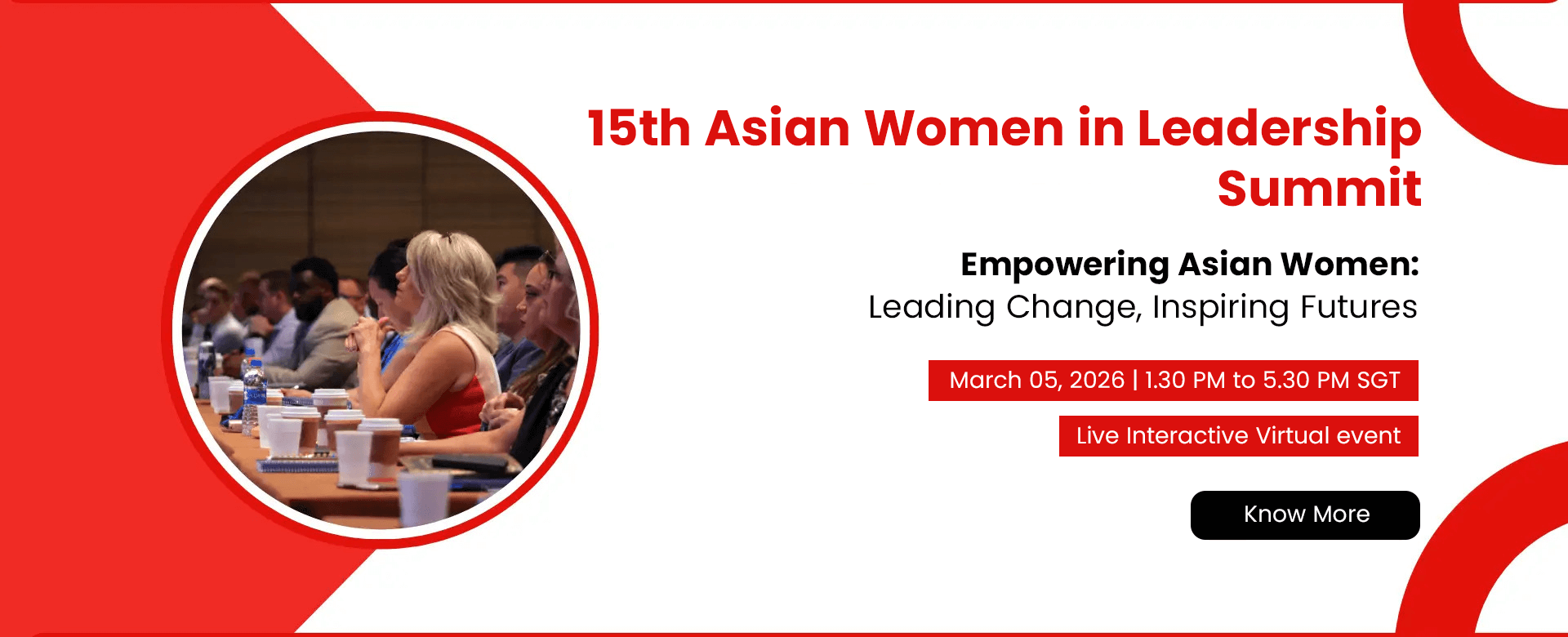 15th Asian Women in Leadership Summit

Empowering Asian Women:
Leading Change, Inspiring Futures

March 05, 2026 | 1.30 PM to 5.30 PM SGT

Live Interactive Virtual event

Know More